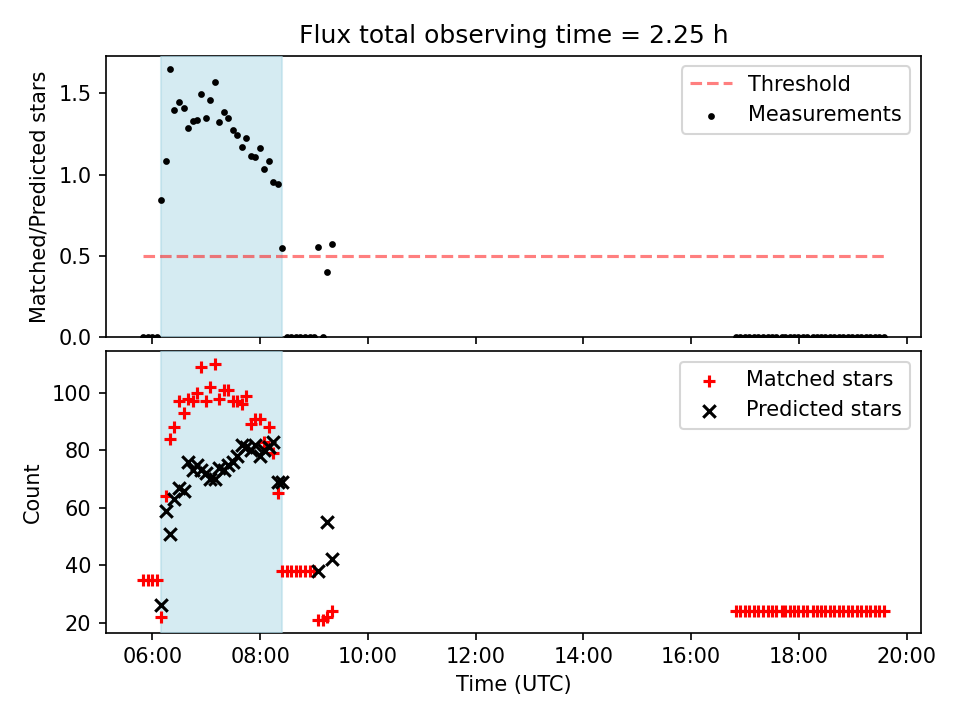 Flux total observing time = 2.25 h

Matched/Predicted stars

1.5
1.0
0.5
0.0

Threshold
Measurements

Count

100
80
60
40
20

Matched stars
Predicted stars

06:00 08:00 10:00 12:00 14:00 16:00 18:00 20:00

Time (UTC)